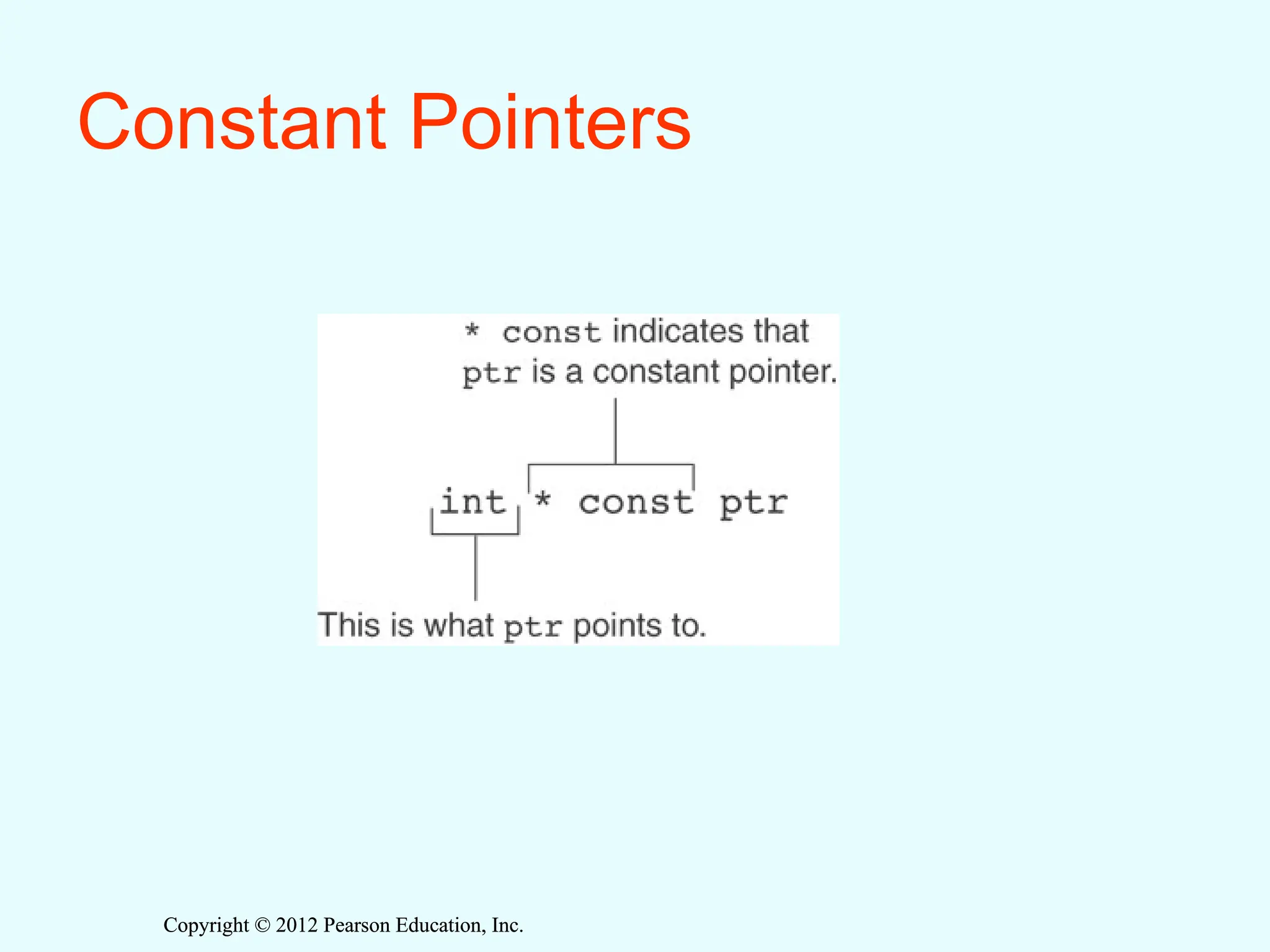 Constant Pointers

* const indicates that ptr is a constant pointer.

int * const ptr

This is what ptr points to.

Copyright © 2012 Pearson Education, Inc.